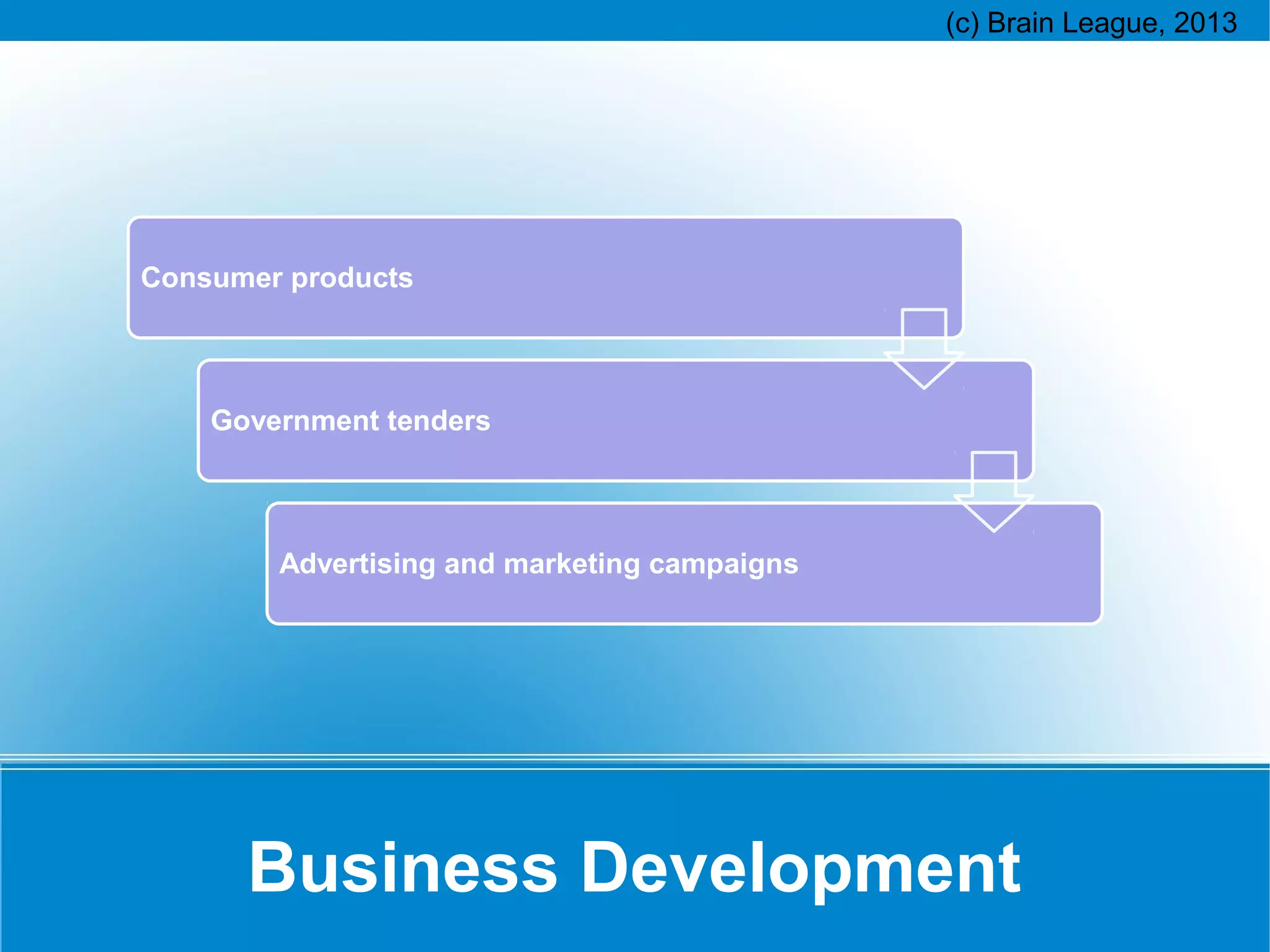 (c) Brain League, 2013

Consumer products

Government tenders

Advertising and marketing campaigns

Business Development